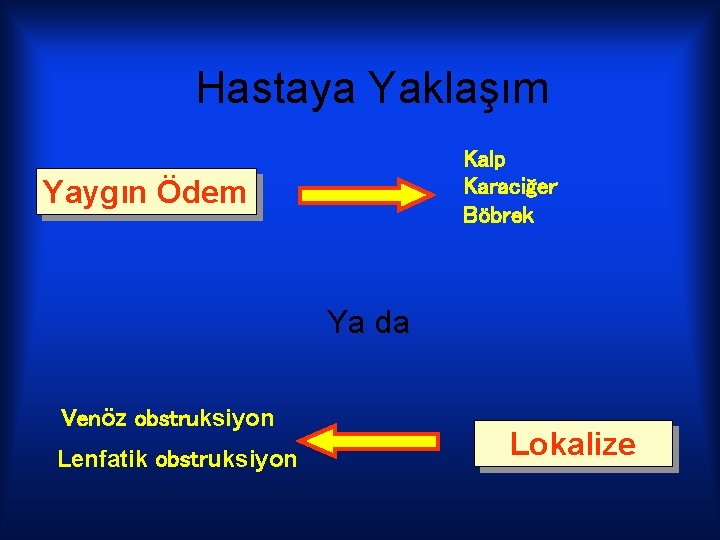 Hastaya Yaklaşım

Yaygın Ödem

Kalp
Karaciğer
Böbrek

Ya da

Venöz obstruksiyon
Lenfatik obstruksiyon

Lokalize